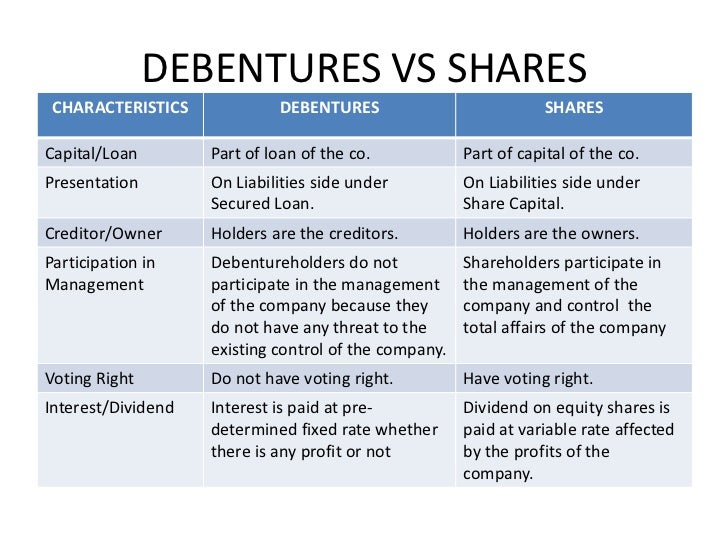 DEBENTURES VS SHARES

| CHARACTERISTICS | DEBENTURES | SHARES |
|---|---|---|
| Capital/Loan | Part of loan of the co. | Part of capital of the co. |
| Presentation | On Liabilities side under Secured Loan. | On Liabilities side under Share Capital. |
| Creditor/Owner | Holders are the creditors. | Holders are the owners. |
| Participation in Management | Debentureholders do not participate in the management of the company because they do not have any threat to the existing control of the company. | Shareholders participate in the management of the company and control the total affairs of the company |
| Voting Right | Do not have voting right. | Have voting right. |
| Interest/Dividend | Interest is paid at pre-determined fixed rate whether there is any profit or not | Dividend on equity shares is paid at variable rate affected by the profits of the company. |